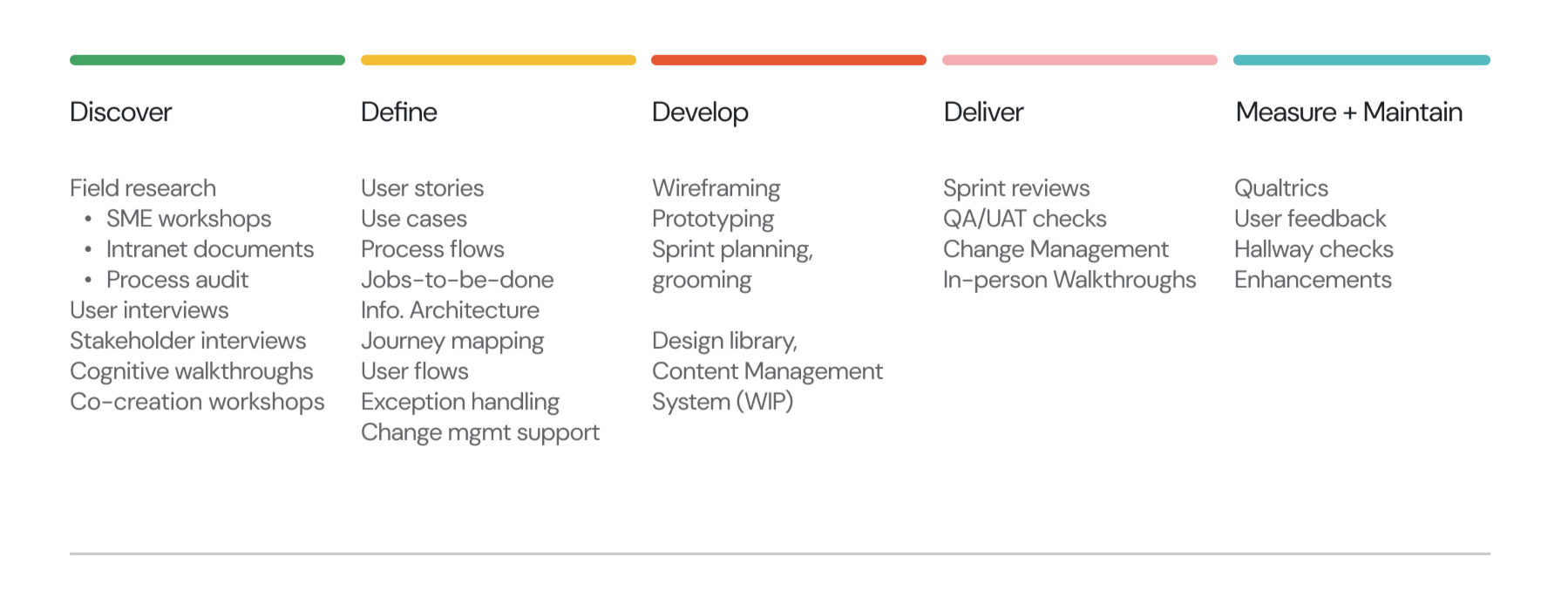 Discover

Field research
• SME workshops
• Intranet documents
• Process audit
User interviews
Stakeholder interviews
Cognitive walkthroughs
Co-creation workshops

Define

User stories
Use cases
Process flows
Jobs-to-be-done
Info. Architecture
Journey mapping
User flows
Exception handling
Change mgmt support

Develop

Wireframing
Prototyping
Sprint planning, grooming

Design library, Content Management System (WIP)

Deliver

Sprint reviews
QA/UAT checks
Change Management
In-person Walkthroughs

Measure + Maintain

Qualtrics
User feedback
Hallway checks
Enhancements